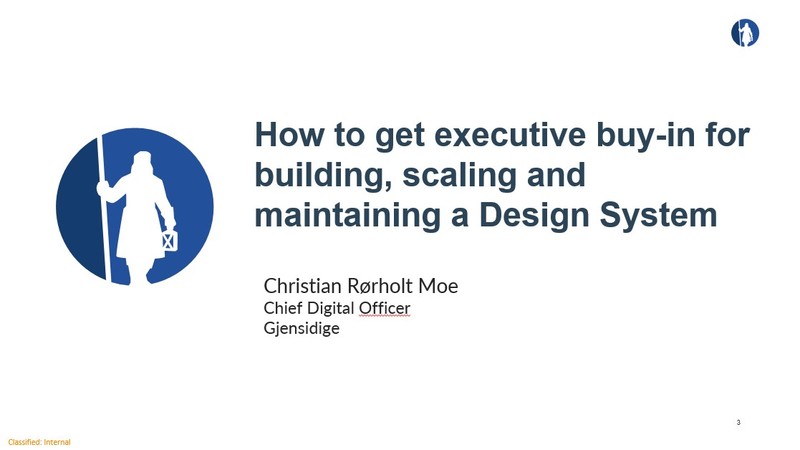 How to get executive buy-in for building, scaling and maintaining a Design System

Christian Rørholt Moe
Chief Digital Officer
Gjensidige

3

Classified: Internal